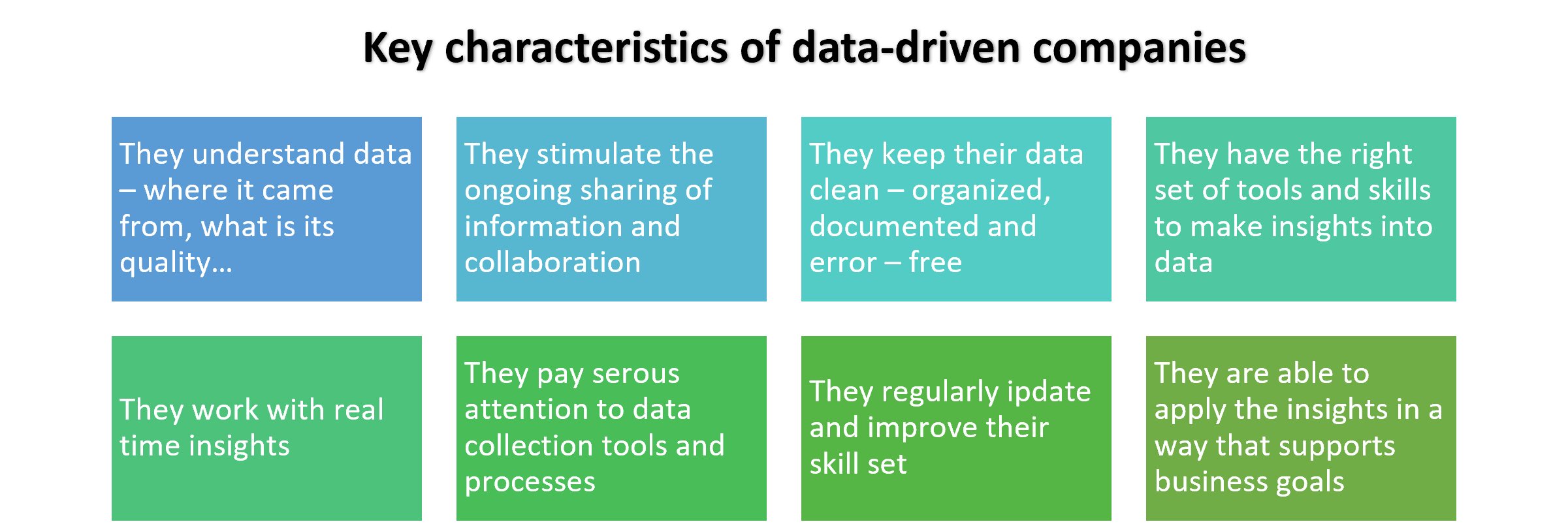 Key characteristics of data-driven companies

They understand data – where it came from, what is its quality...

They stimulate the ongoing sharing of information and collaboration

They keep their data clean – organized, documented and error – free

They have the right set of tools and skills to make insights into data

They work with real time insights

They pay serous attention to data collection tools and processes

They regularly ipdate and improve their skill set

They are able to apply the insights in a way that supports business goals